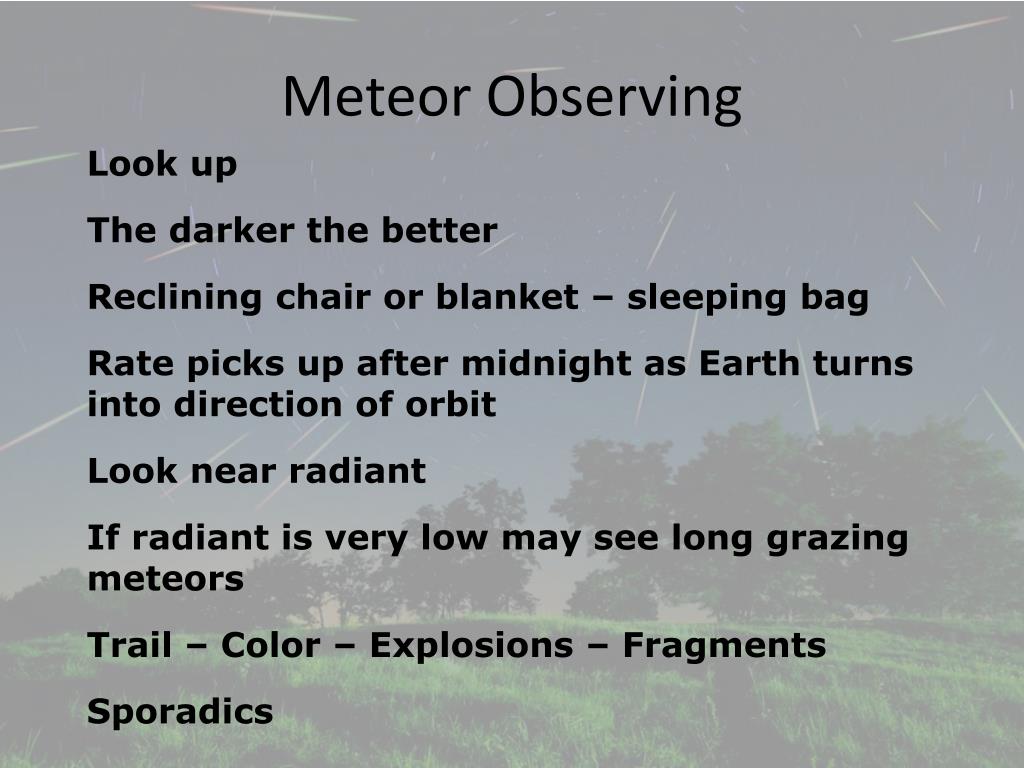 Meteor Observing

Look up

The darker the better

Reclining chair or blanket – sleeping bag

Rate picks up after midnight as Earth turns into direction of orbit

Look near radiant

If radiant is very low may see long grazing meteors

Trail – Color – Explosions – Fragments

Sporadics